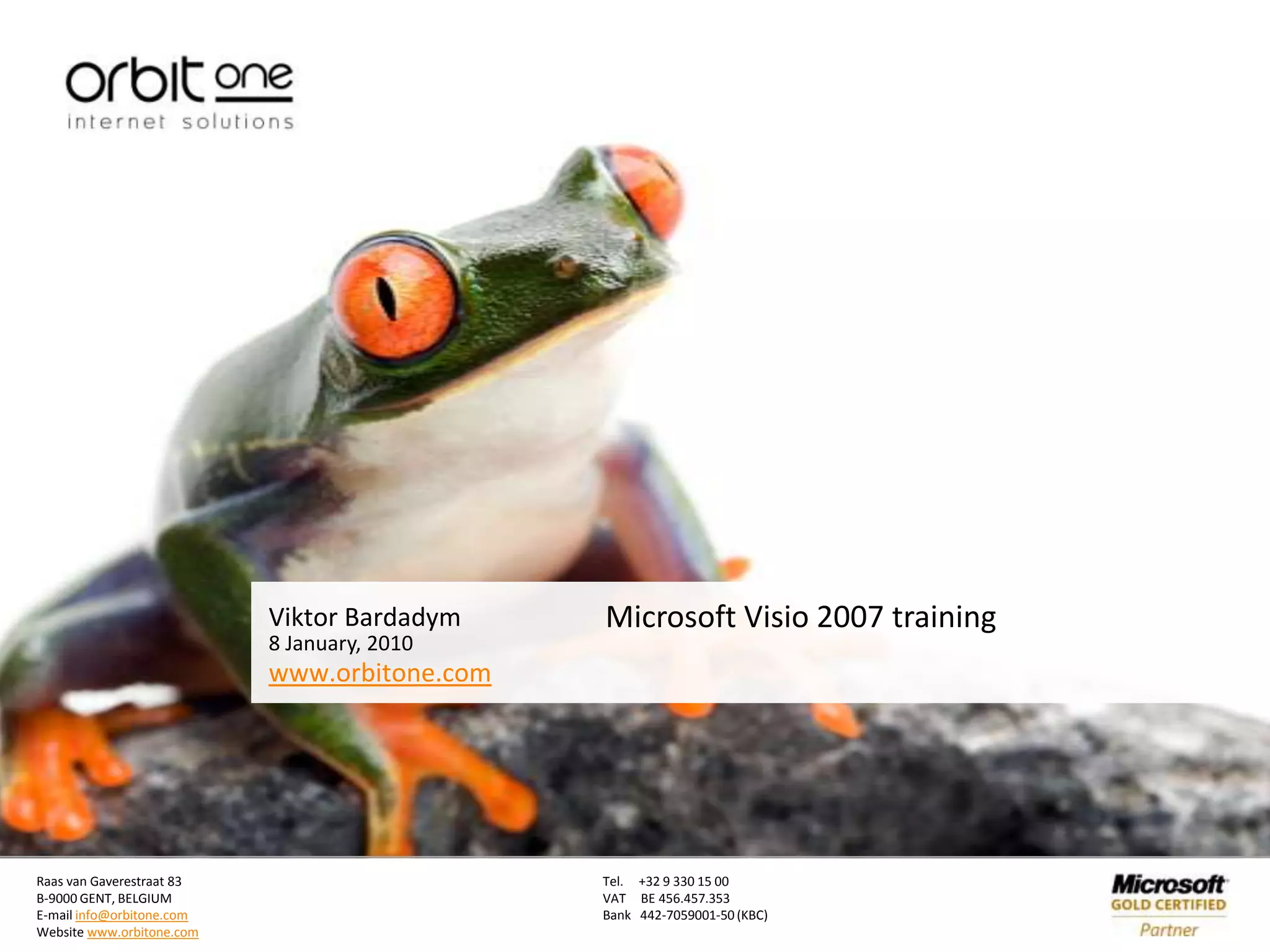 orbit one
internet solutions

Viktor Bardadym
8 January, 2010
www.orbitone.com

Microsoft Visio 2007 training

Raas van Gaverestraat 83
B-9000 GENT, BELGIUM
E-mail info@orbitone.com
Website www.orbitone.com

Tel. +32 9 330 15 00
VAT BE 456.457.353
Bank 442-7059001-50 (KBC)

Microsoft
GOLD CERTIFIED
Partner